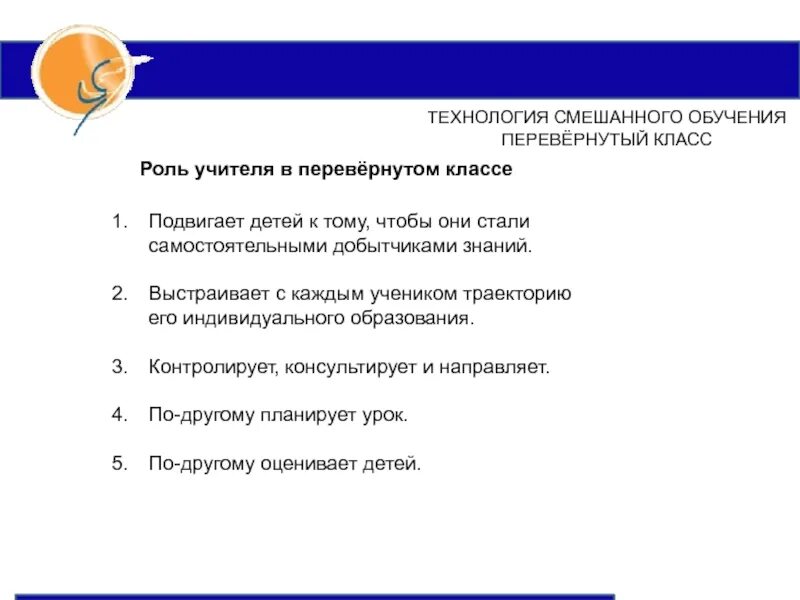 ТЕХНОЛОГИЯ СМЕШАННОГО ОБУЧЕНИЯ
ПЕРЕВЁРНУТЫЙ КЛАСС

Роль учителя в перевёрнутом классе

1. Подвигает детей к тому, чтобы они стали самостоятельными добытчиками знаний.

2. Выстраивает с каждым учеником траекторию его индивидуального образования.

3. Контролирует, консультирует и направляет.

4. По-другому планирует урок.

5. По-другому оценивает детей.